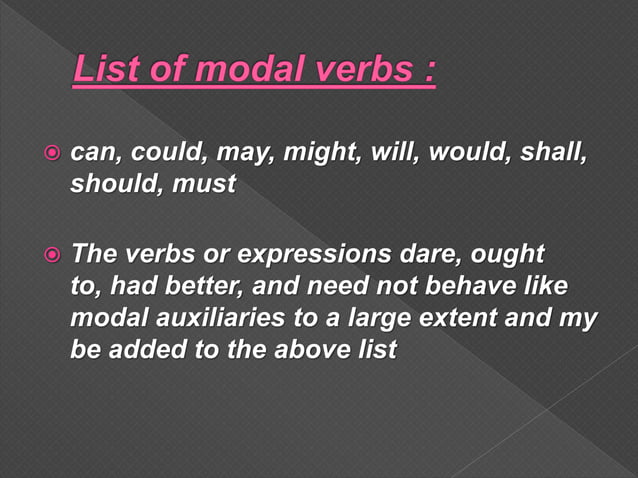 List of modal verbs :

can, could, may, might, will, would, shall, should, must

The verbs or expressions dare, ought to, had better, and need not behave like modal auxiliaries to a large extent and my be added to the above list